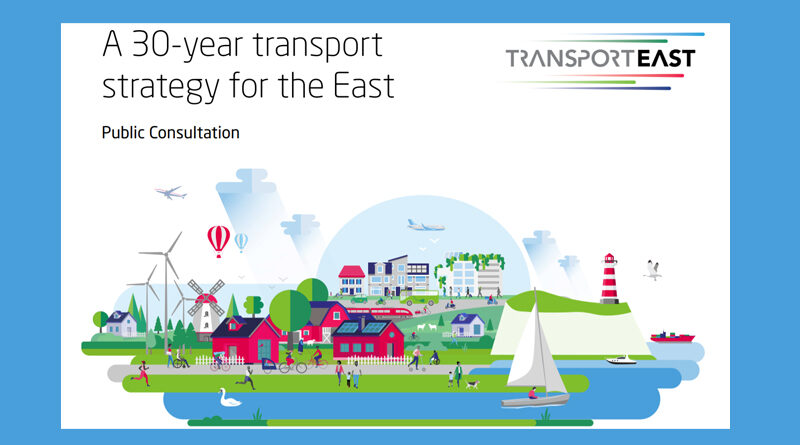 A 30-year transport strategy for the East

Public Consultation

TRANSPORTEAST